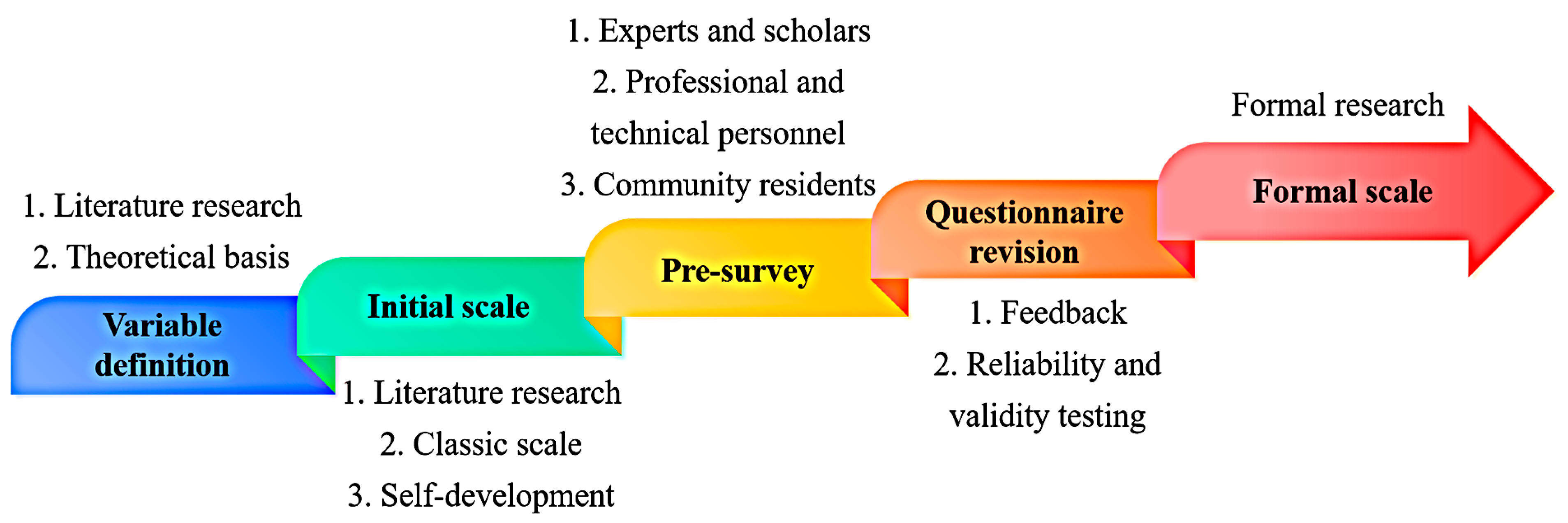 1. Literature research
2. Theoretical basis

Variable definition

Initial scale

1. Literature research
2. Classic scale
3. Self-development

1. Experts and scholars
2. Professional and technical personnel
3. Community residents

Pre-survey

Questionnaire revision

1. Feedback
2. Reliability and validity testing

Formal research

Formal scale